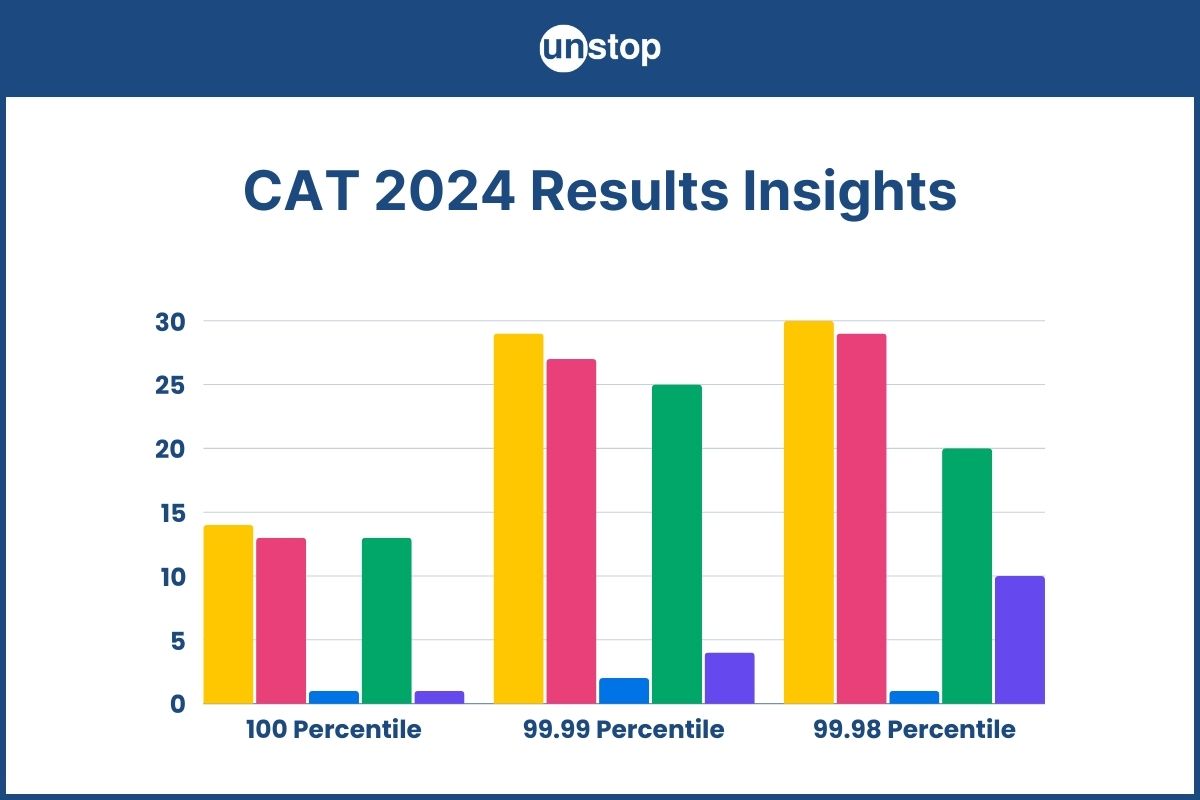 unstop

CAT 2024 Results Insights

30
25
20
15
10
5
0

100 Percentile
99.99 Percentile
99.98 Percentile